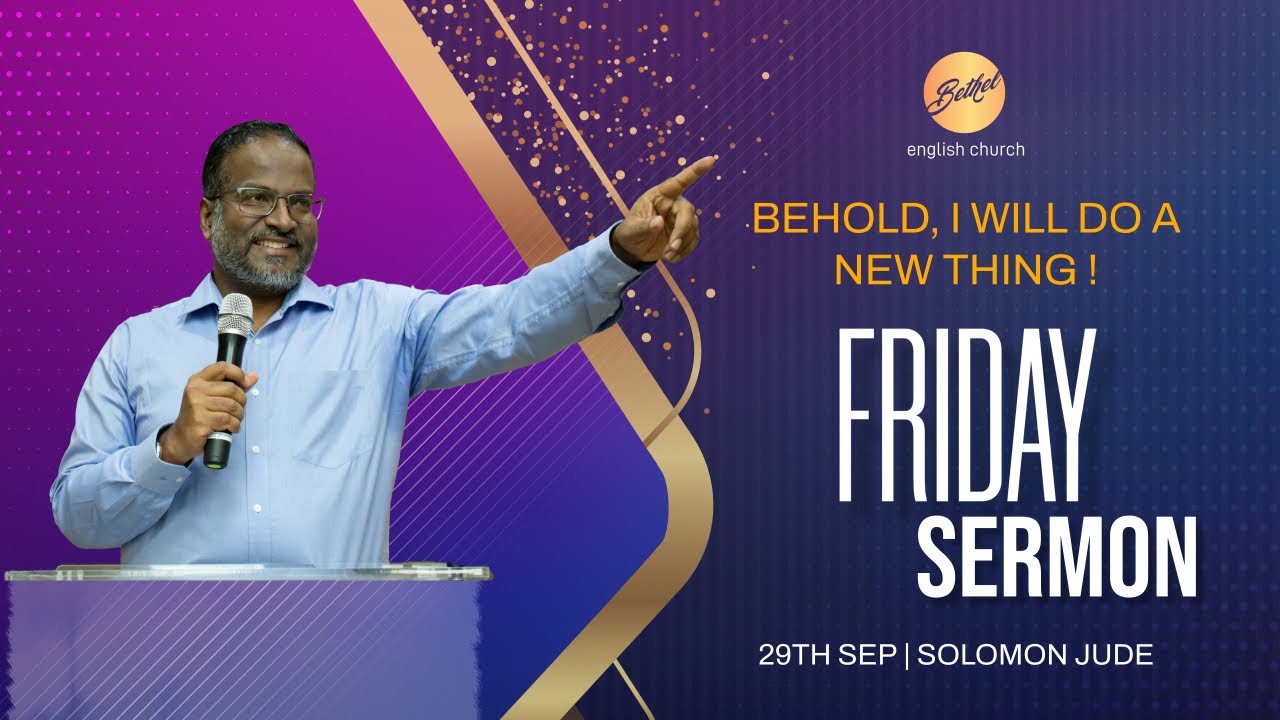 Bethel
english church

BEHOLD, I WILL DO A NEW THING !

FRIDAY
SERMON

29TH SEP | SOLOMON JUDE